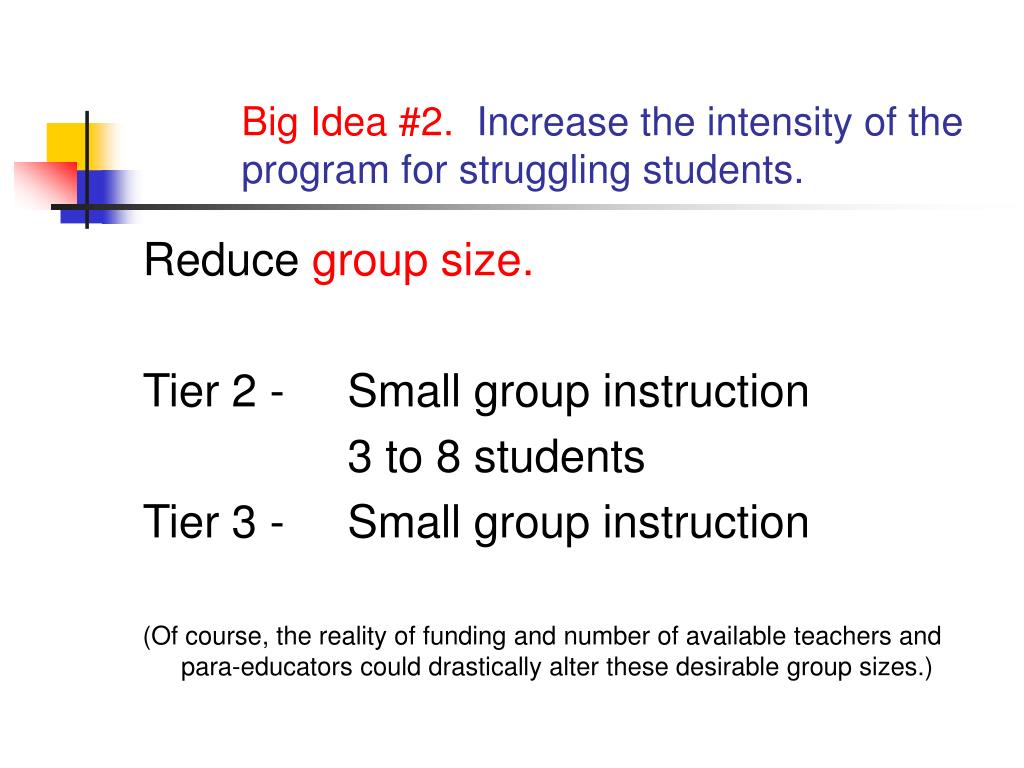 Big Idea #2. Increase the intensity of the program for struggling students.

Reduce group size.

Tier 2 - Small group instruction
3 to 8 students
Tier 3 - Small group instruction

(Of course, the reality of funding and number of available teachers and para-educators could drastically alter these desirable group sizes.)